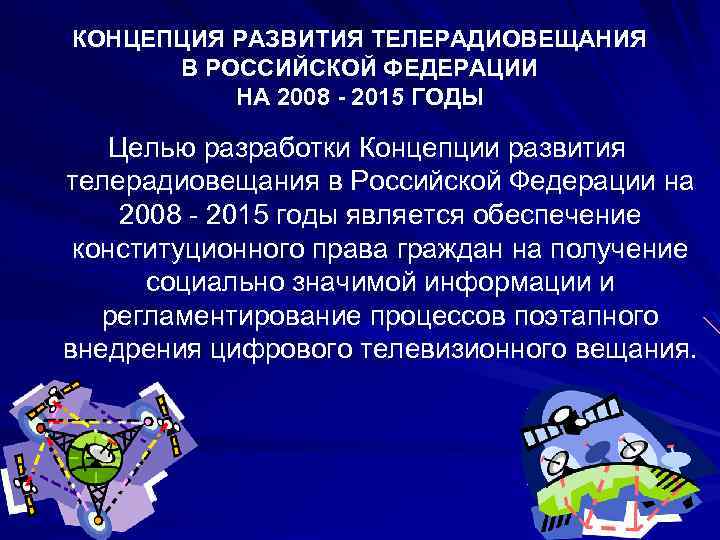 КОНЦЕПЦИЯ РАЗВИТИЯ ТЕЛЕРАДИОВЕЩАНИЯ В РОССИЙСКОЙ ФЕДЕРАЦИИ НА 2008 - 2015 ГОДЫ

Целью разработки Концепции развития телерадиовещания в Российской Федерации на 2008 - 2015 годы является обеспечение конституционного права граждан на получение социально значимой информации и регламентирование процессов поэтапного внедрения цифрового телевизионного вещания.